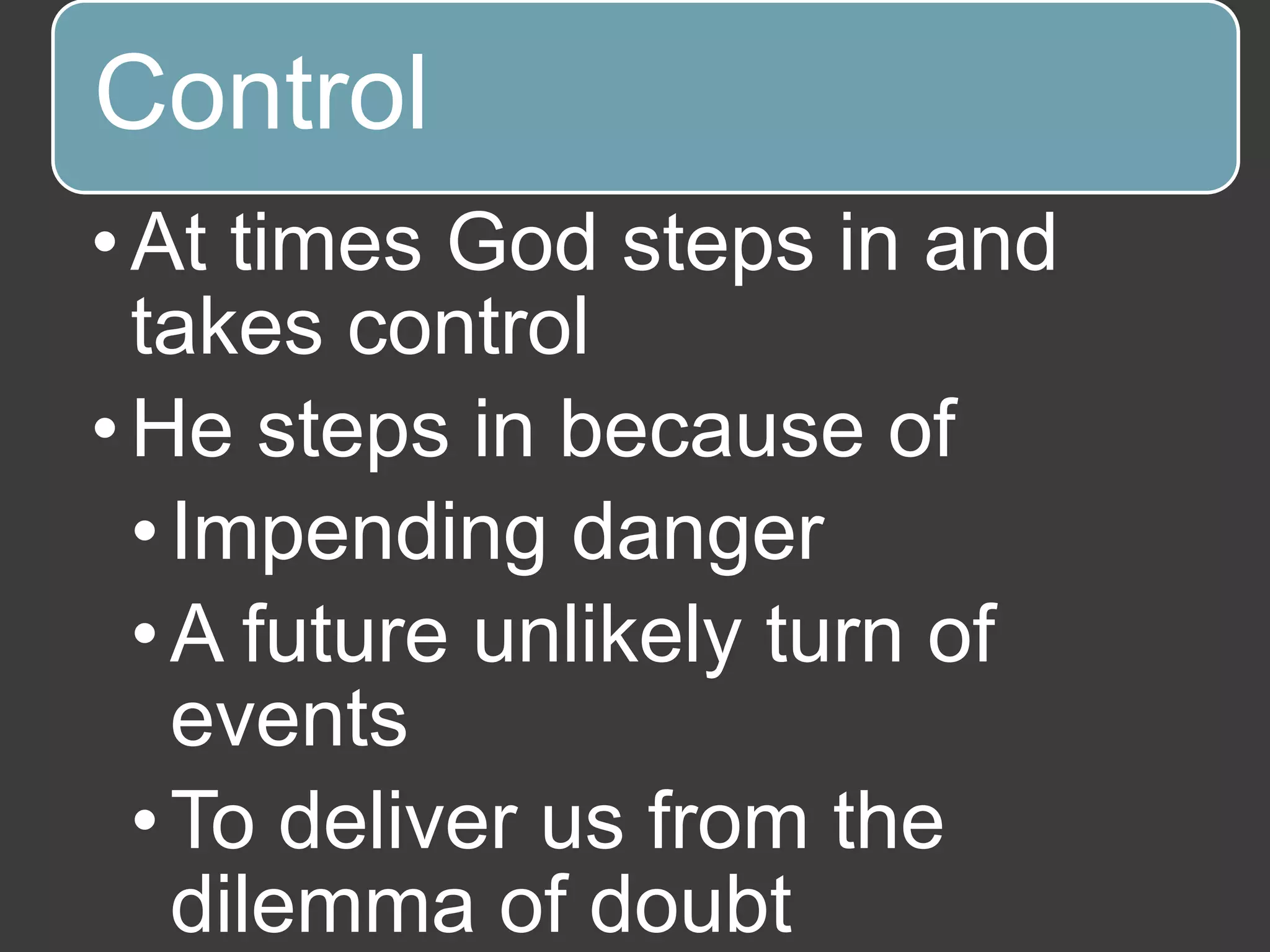 Control

• At times God steps in and takes control
• He steps in because of
  • Impending danger
  • A future unlikely turn of events
  • To deliver us from the dilemma of doubt